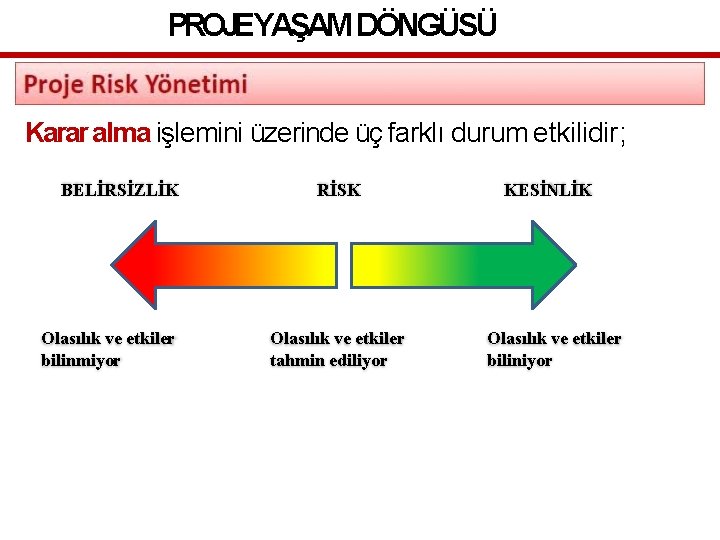 PROJE YAŞAM DÖNGÜSÜ

Proje Risk Yönetimi

Karar alma işlemini üzerinde üç farklı durum etkilidir;

BELİRSİZLİK

RİSK

KESİNLİK

Olasılık ve etkiler bilinmiyor

Olasılık ve etkiler tahmin ediliyor

Olasılık ve etkiler biliniyor